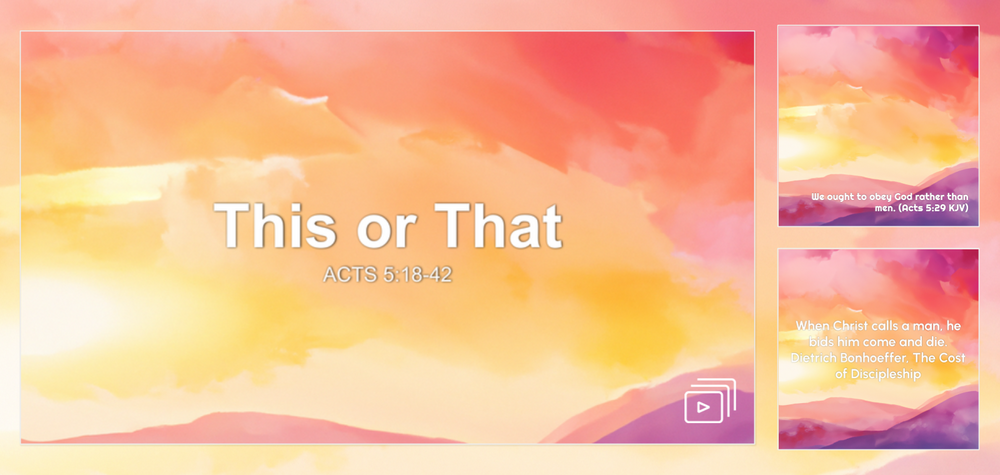 This or That
ACTS 5:18-42

We ought to obey God rather than men. (Acts 5:29 KJV)

When Christ calls a man, he bids him come and die. Dietrich Bonhoeffer, The Cost of Discipleship